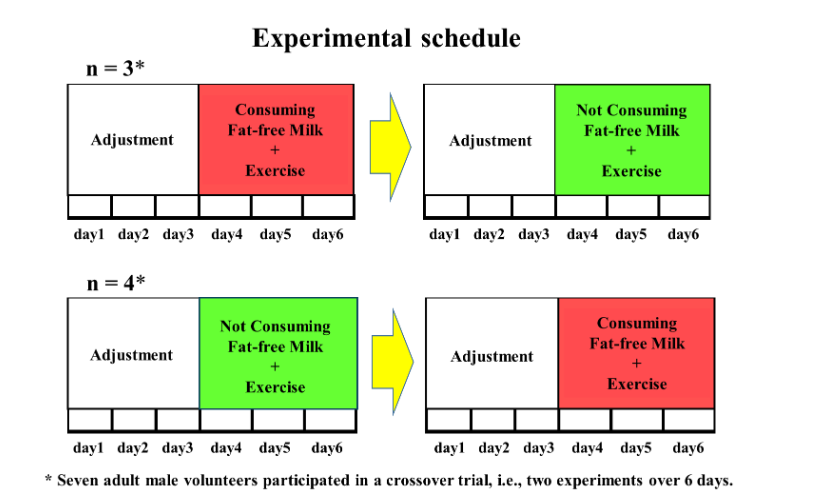 Experimental schedule

n = 3*

Adjustment

Consuming Fat-free Milk + Exercise

day1 day2 day3 day4 day5 day6

Adjustment

Not Consuming Fat-free Milk + Exercise

day1 day2 day3 day4 day5 day6

n = 4*

Adjustment

Not Consuming Fat-free Milk + Exercise

day1 day2 day3 day4 day5 day6

Adjustment

Consuming Fat-free Milk + Exercise

day1 day2 day3 day4 day5 day6

* Seven adult male volunteers participated in a crossover trial, i.e., two experiments over 6 days.